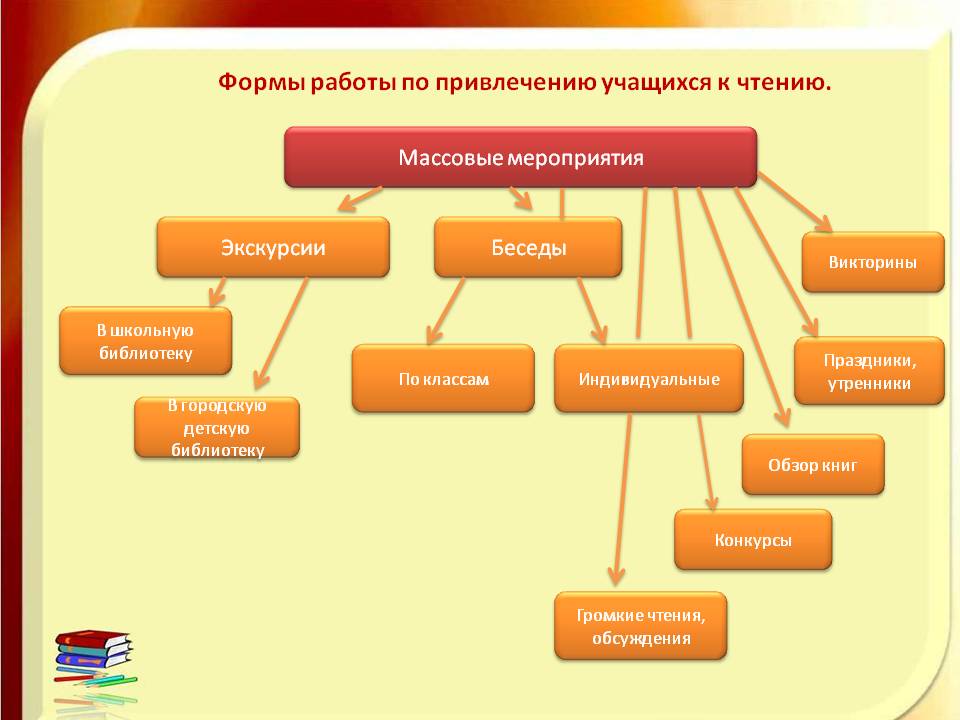 Формы работы по привлечению учащихся к чтению.

Массовые мероприятия

Экскурсии

Беседы

Викторины

В школьную библиотеку

В городскую детскую библиотеку

По классам

Индивидуальные

Праздники, утренники

Обзор книг

Конкурсы

Громкие чтения, обсуждения